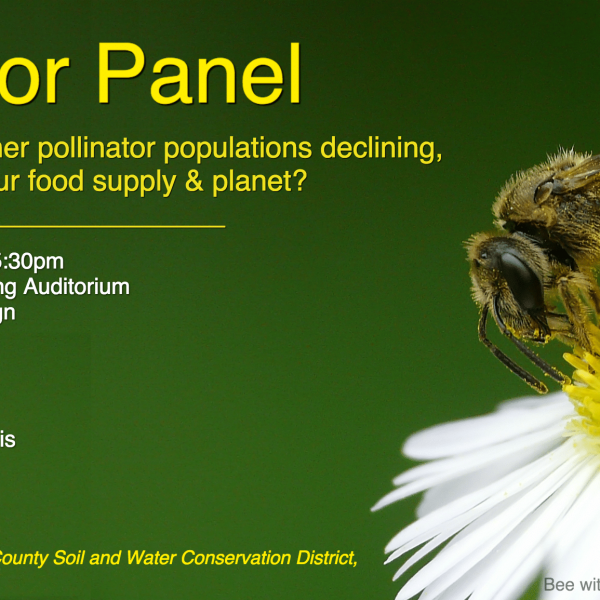 or Panel

her pollinator populations declining, ur food supply & planet?

5:30pm
ng Auditorium
gn

is

County Soil and Water Conservation District,

Bee wit